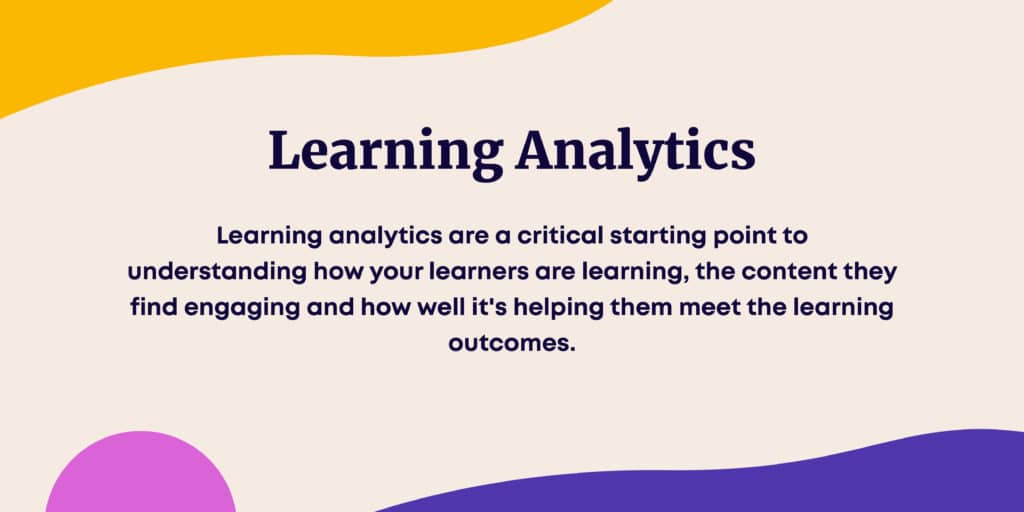 Learning Analytics

Learning analytics are a critical starting point to understanding how your learners are learning, the content they find engaging and how well it's helping them meet the learning outcomes.